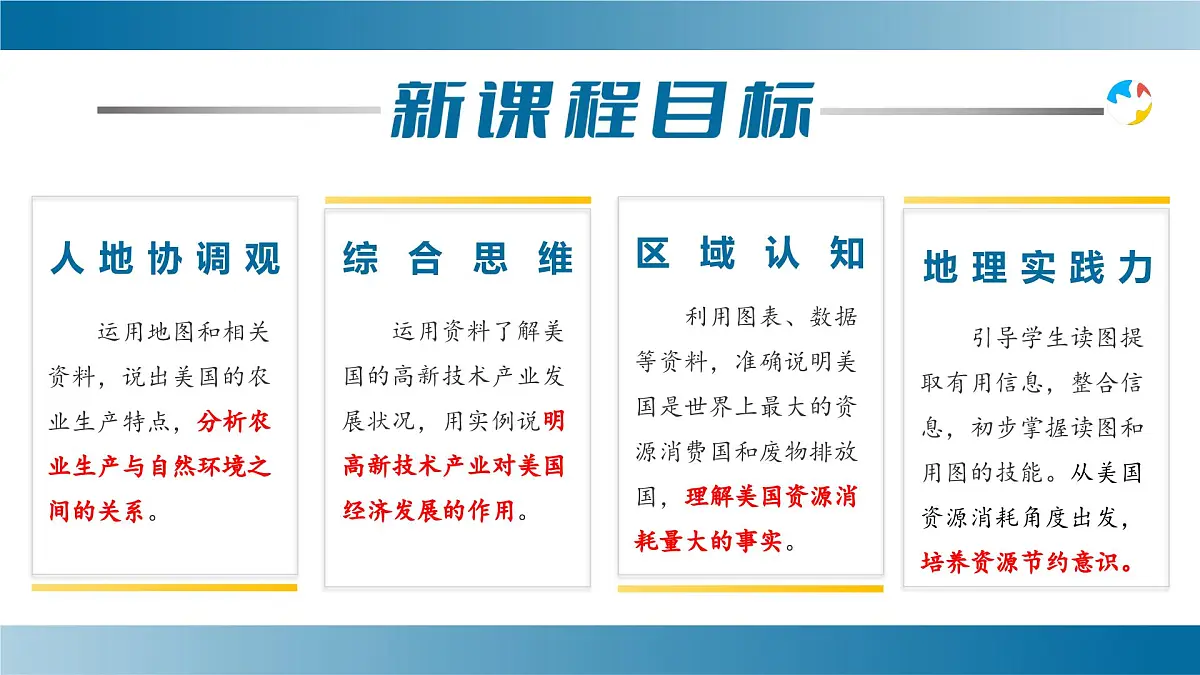 新课程目标

人地协调观

运用地图和相关资料，说出美国的农业生产特点，分析农业生产与自然环境之间的关系。

综合思维

运用资料了解美国的高新技术产业发展状况，用实例说明高新技术产业对美国经济发展的作用。

区域认知

利用图表、数据等资料，准确说明美国是世界上最大的资源消费国和废物排放国，理解美国资源消耗量大的事实。

地理实践力

引导学生读图提取有用信息，整合信息，初步掌握读图和用图的技能。从美国资源消耗角度出发，培养资源节约意识。